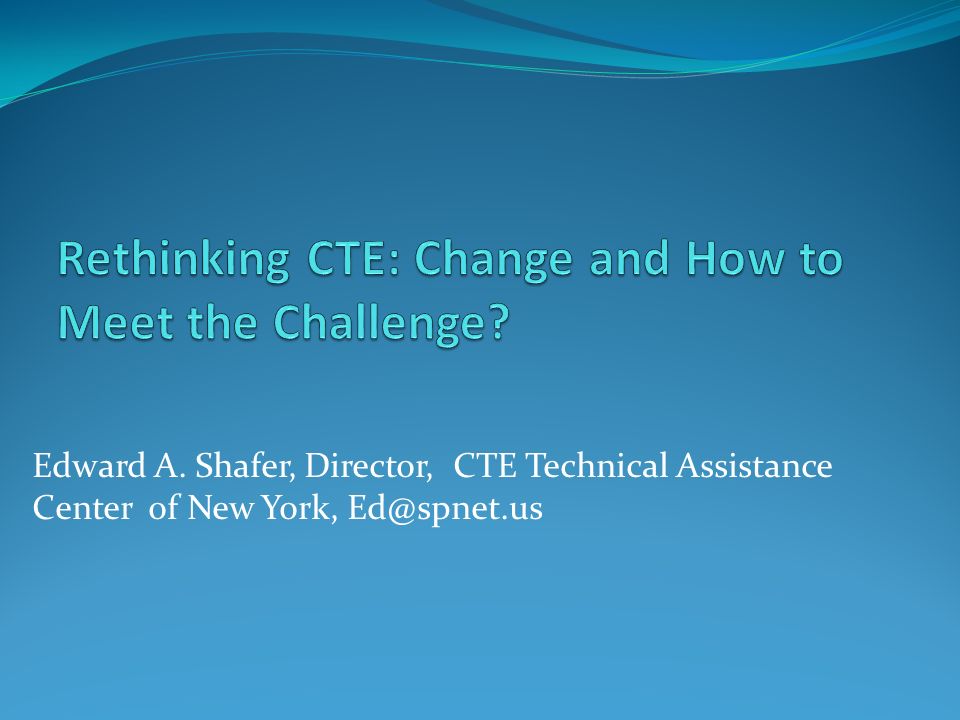 Rethinking CTE: Change and How to Meet the Challenge?

Edward A. Shafer, Director, CTE Technical Assistance Center of New York, Ed@spnet.us